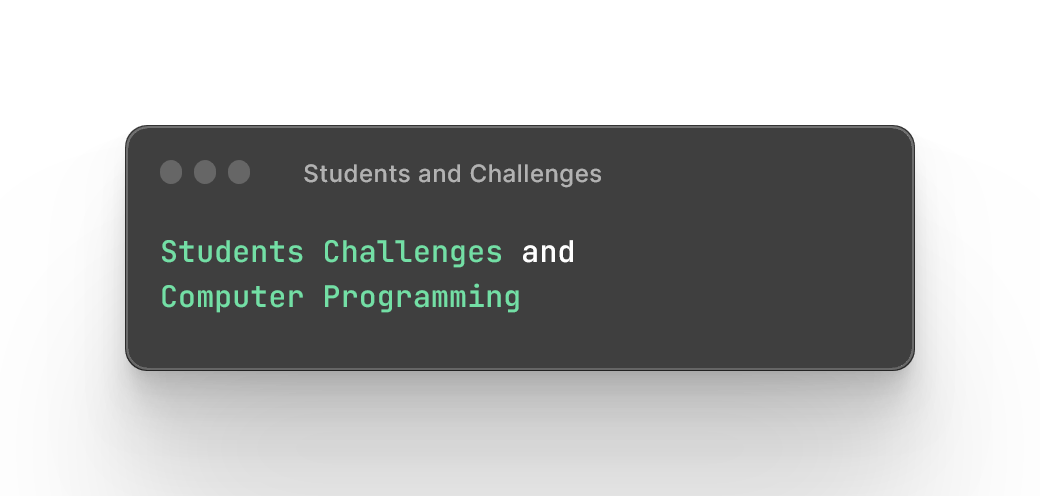 Students and Challenges

Students Challenges and
Computer Programming